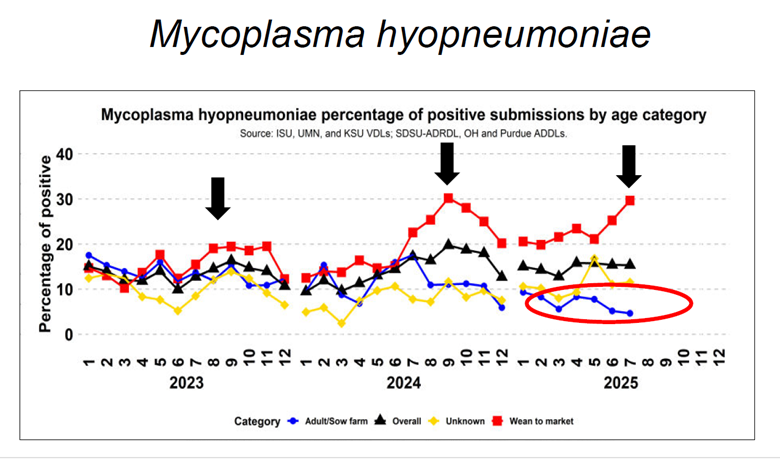 Mycoplasma hyopneumoniae

Mycoplasma hyopneumoniae percentage of positive submissions by age category
Source: ISU, UMN, and KSU VDLs; SDSU-ADRDL, OH and Purdue ADDLs.

Percentage of positive
40
30
20
10
0

1 2 3 4 5 6 7 8 9 10 11 12
2023
1 2 3 4 5 6 7 8 9 10 11 12
2024
1 2 3 4 5 6 7 8 9 10 11 12
2025

Category Adult/Sow farm Overall Unknown Wean to market